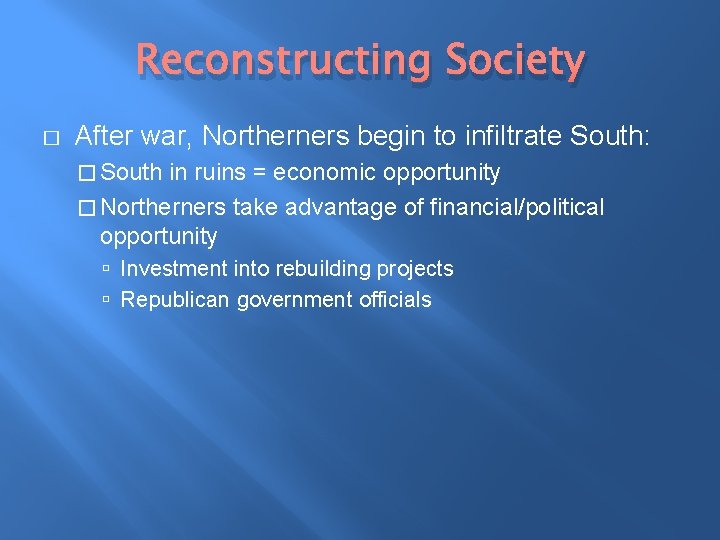 Reconstructing Society

After war, Northerners begin to infiltrate South:

South in ruins = economic opportunity

Northerners take advantage of financial/political opportunity

Investment into rebuilding projects

Republican government officials